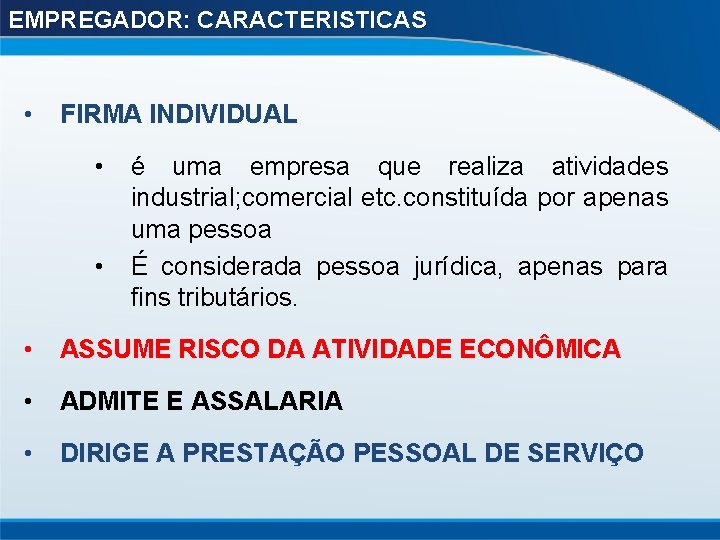 EMPREGADOR: CARACTERISTICAS

• FIRMA INDIVIDUAL

• é uma empresa que realiza atividades industrial;comercial etc.constituída por apenas uma pessoa

• É considerada pessoa jurídica, apenas para fins tributários.

• ASSUME RISCO DA ATIVIDADE ECONÔMICA

• ADMITE E ASSALARIA

• DIRIGE A PRESTAÇÃO PESSOAL DE SERVIÇO